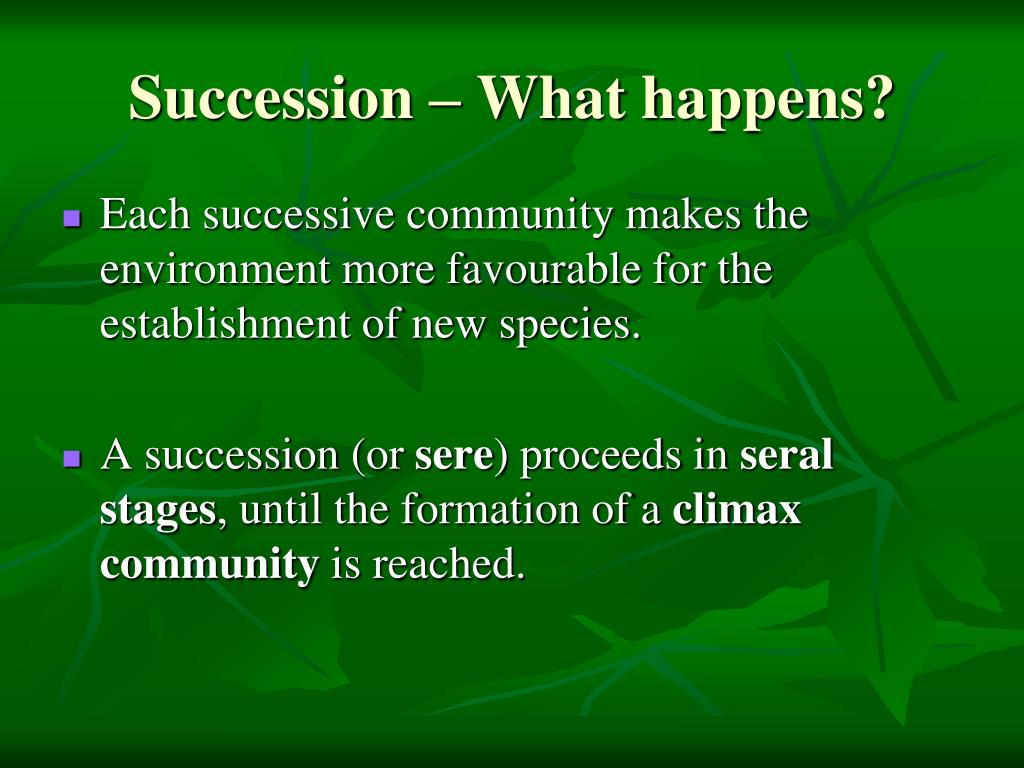 Succession – What happens?

Each successive community makes the environment more favourable for the establishment of new species.

A succession (or sere) proceeds in seral stages, until the formation of a climax community is reached.